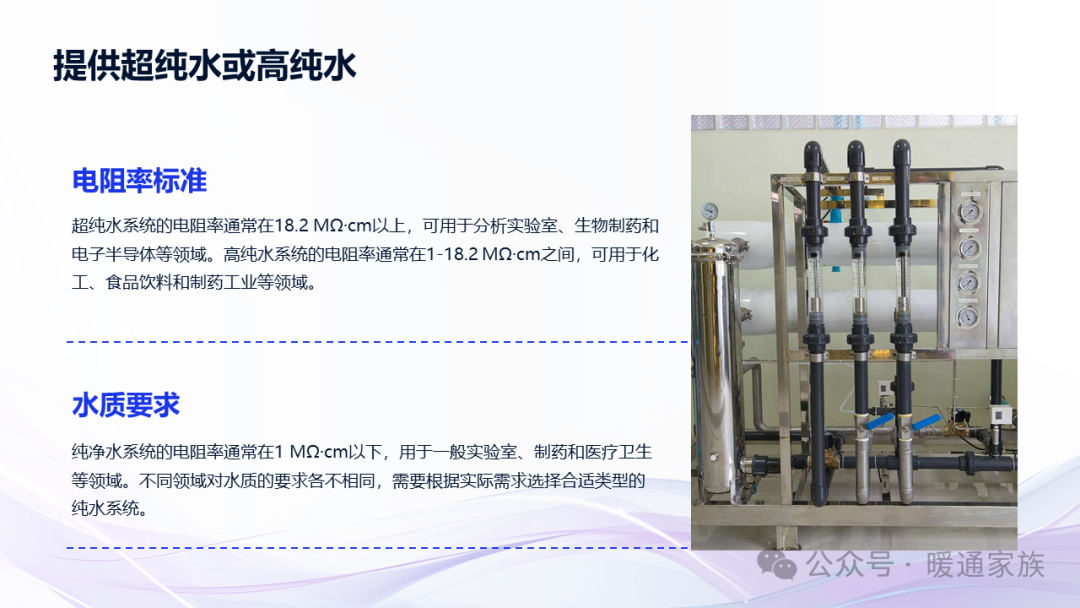 提供超纯水或高纯水

电阻率标准

超纯水系统的电阻率通常在18.2 MΩ·cm以上，可用于分析实验室、生物制药和电子半导体等领域。高纯水系统的电阻率通常在1-18.2 MΩ·cm之间，可用于化工、食品饮料和制药工业等领域。

水质要求

纯净水系统的电阻率通常在1 MΩ·cm以下，用于一般实验室、制药和医疗卫生等领域。不同领域对水质的要求各不相同，需要根据实际需求选择合适类型的纯水系统。

公众号 · 暖通家族